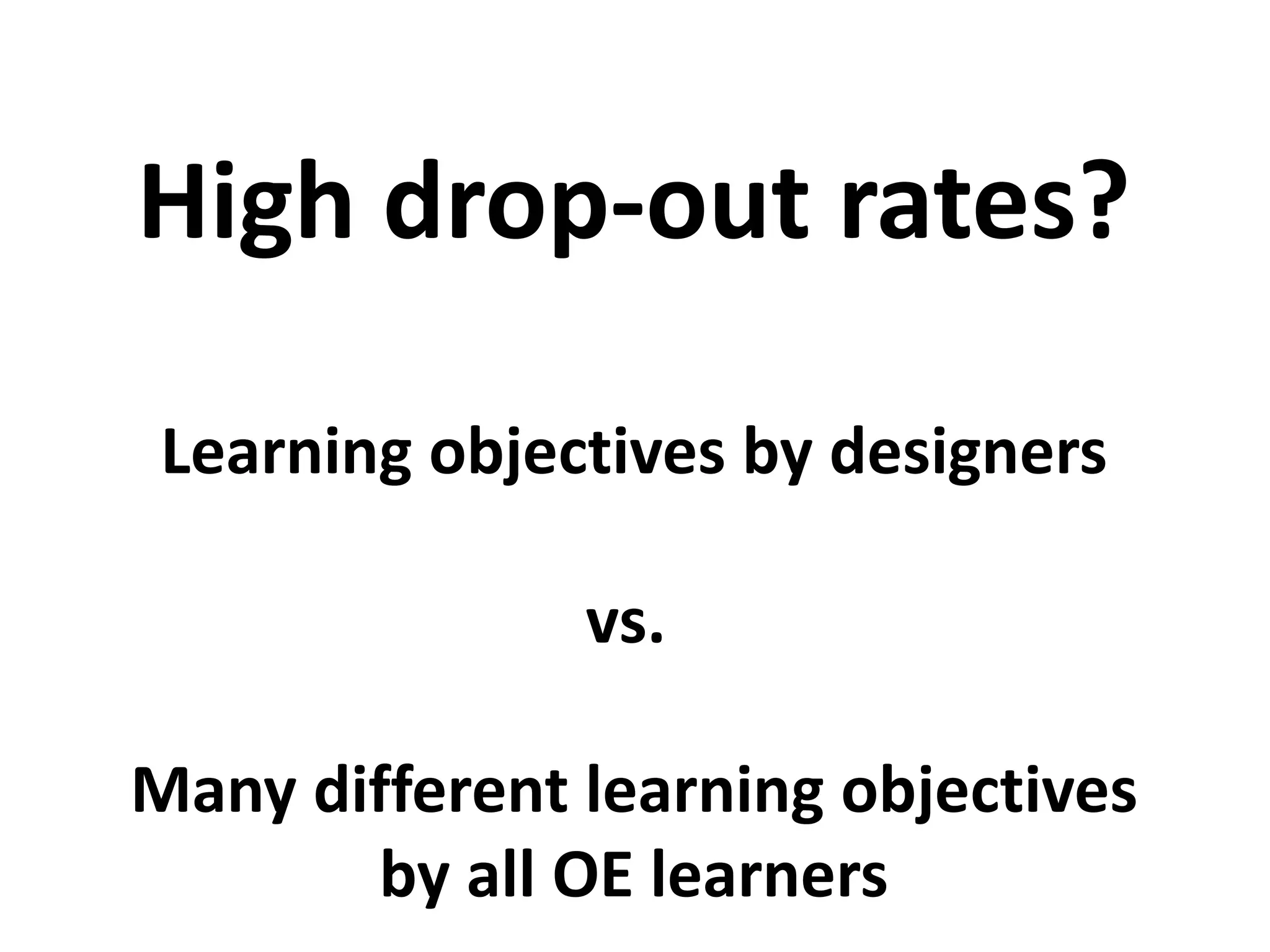 High drop-out rates?

Learning objectives by designers

vs.

Many different learning objectives by all OE learners